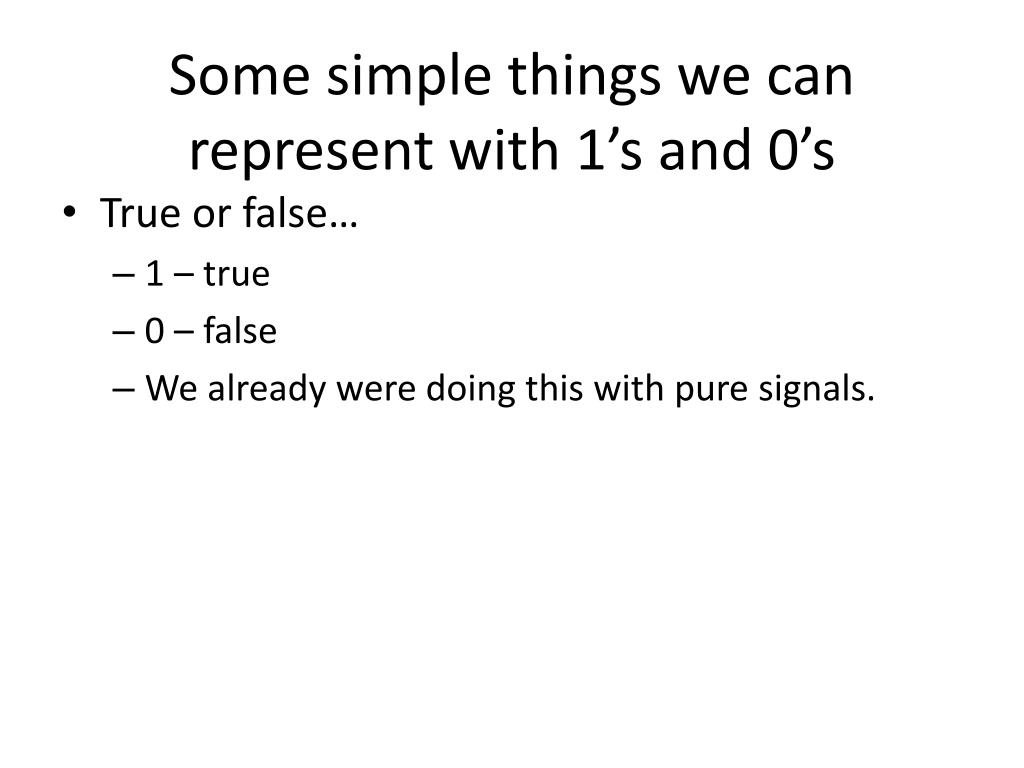 Some simple things we can represent with 1’s and 0’s

• True or false…
– 1 – true
– 0 – false
– We already were doing this with pure signals.